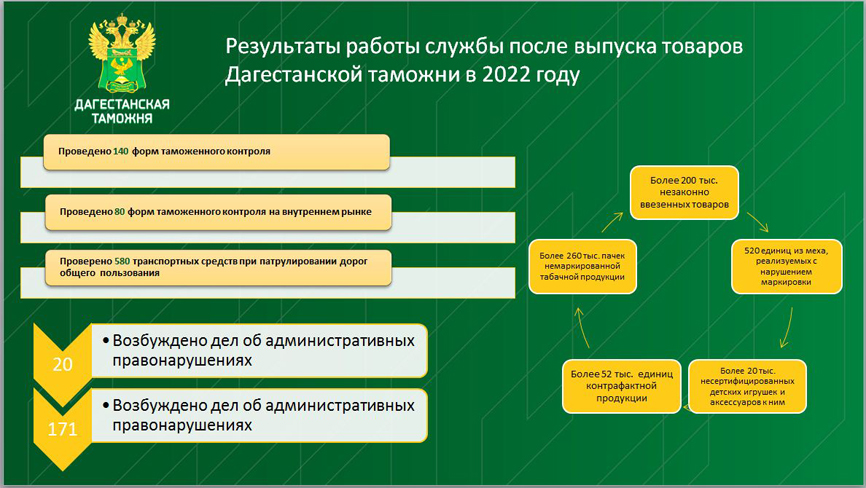 ДАГЕСТАНСКАЯ ТАМОЖНЯ

Результаты работы службы после выпуска товаров Дагестанской таможни в 2022 году

Проведено 140 форм таможенного контроля

Проведено 80 форм таможенного контроля на внутреннем рынке

Проверено 580 транспортных средств при патрулировании дорог общего пользования

20
• Возбуждено дел об административных правонарушениях

171
• Возбуждено дел об административных правонарушениях

Более 200 тыс. незаконно ввезенных товаров

520 единиц из меха, реализуемых с нарушением маркировки

Более 20 тыс. несертифицированных детских игрушек и аксессуаров к ним

Более 52 тыс. единиц контрафактной продукции

Более 260 тыс. пачек немаркированной табачной продукции